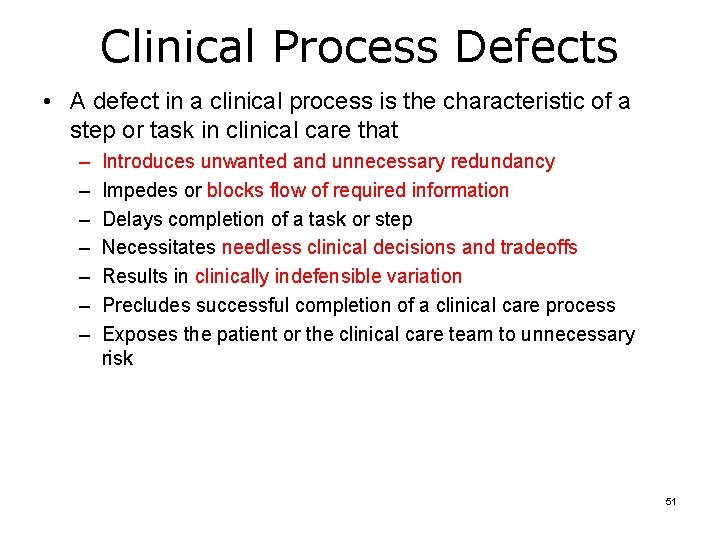 Clinical Process Defects

• A defect in a clinical process is the characteristic of a step or task in clinical care that
– Introduces unwanted and unnecessary redundancy
– Impedes or blocks flow of required information
– Delays completion of a task or step
– Necessitates needless clinical decisions and tradeoffs
– Results in clinically indefensible variation
– Precludes successful completion of a clinical care process
– Exposes the patient or the clinical care team to unnecessary risk

51